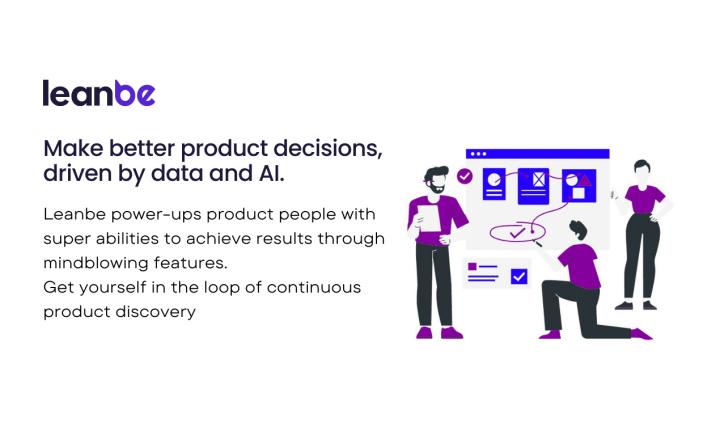 leanbe

Make better product decisions, driven by data and AI.

Leanbe power-ups product people with super abilities to achieve results through mindblowing features.
Get yourself in the loop of continuous product discovery